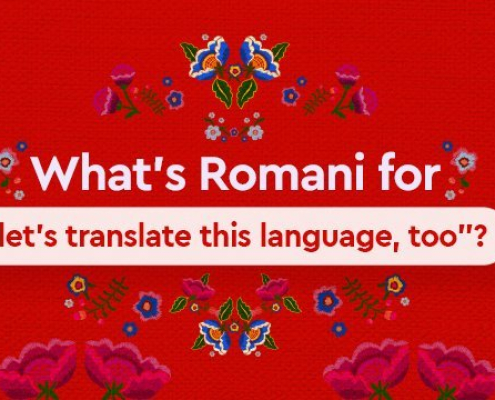 What's Romani for

let's translate this language, too"?